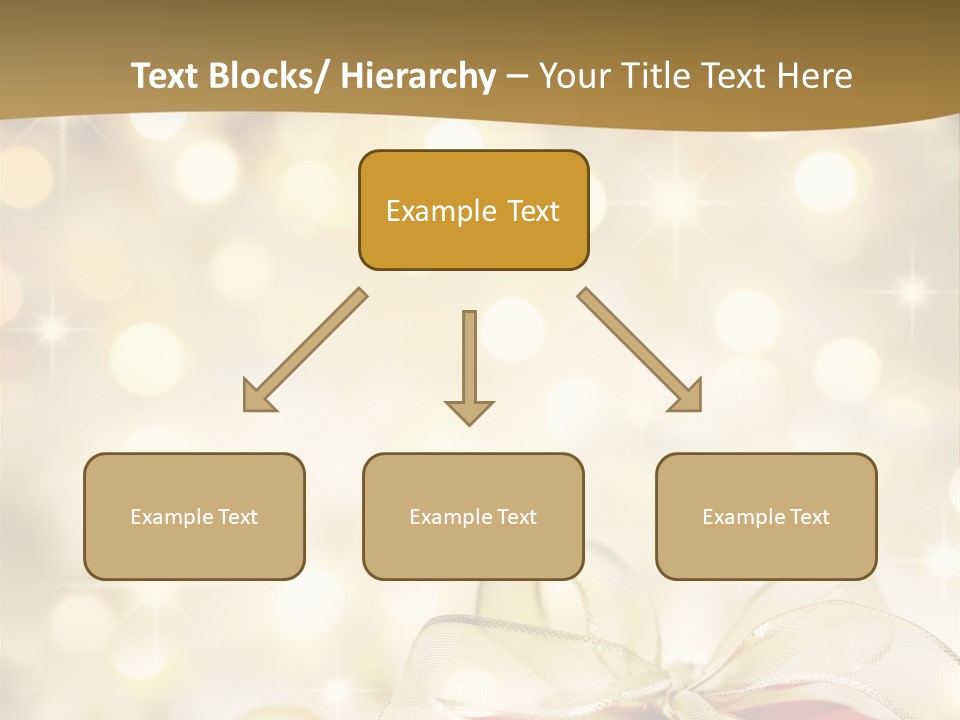 Text Blocks/ Hierarchy – Your Title Text Here

Example Text

Example Text

Example Text

Example Text